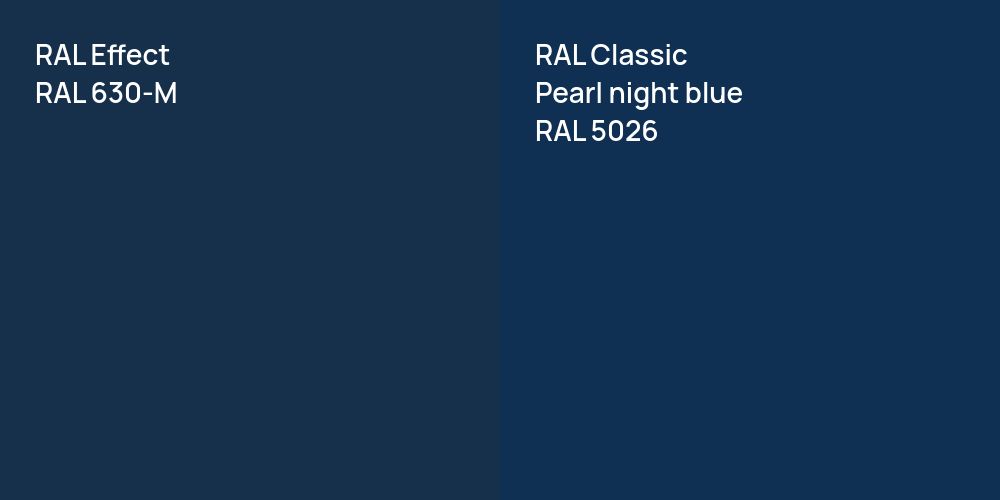 RAL Effect
RAL 630-M

RAL Classic
Pearl night blue
RAL 5026